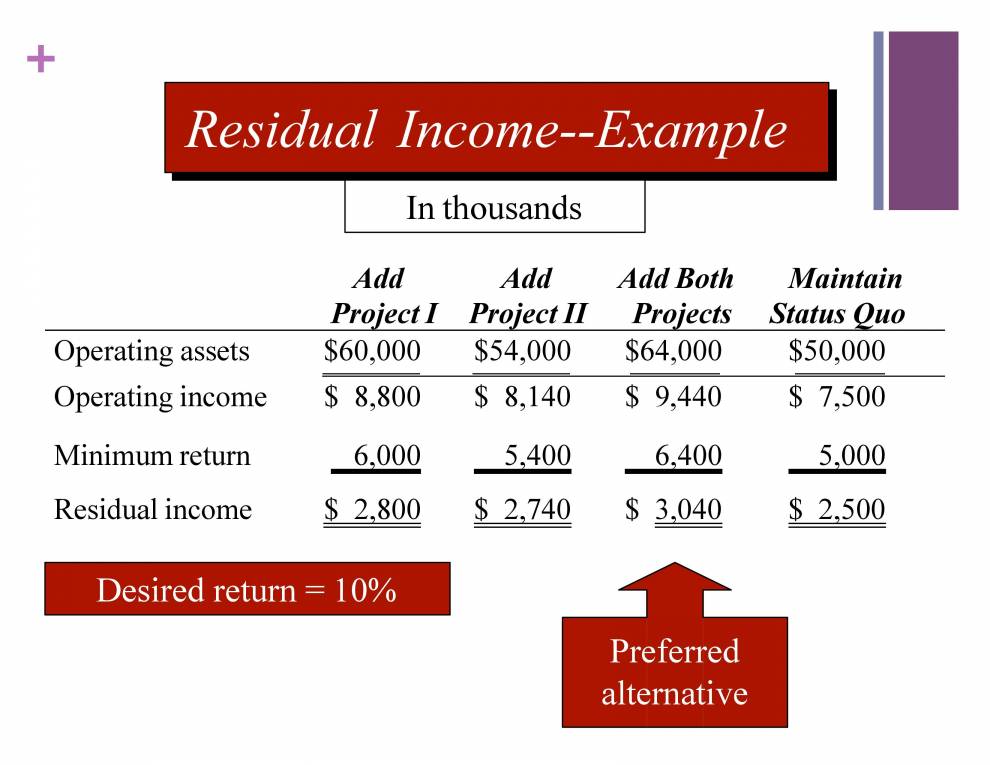 +

Residual Income--Example

In thousands

| | Add Project I | Add Project II | Add Both Projects | Maintain Status Quo |
|---|---|---|---|---|
| Operating assets | \$60,000 | \$54,000 | \$64,000 | \$50,000 |
| Operating income | \$ 8,800 | \$ 8,140 | \$ 9,440 | \$ 7,500 |
| Minimum return | 6,000 | 5,400 | 6,400 | 5,000 |
| Residual income | \$ 2,800 | \$ 2,740 | \$ 3,040 | \$ 2,500 |

Desired return = 10%

Preferred alternative